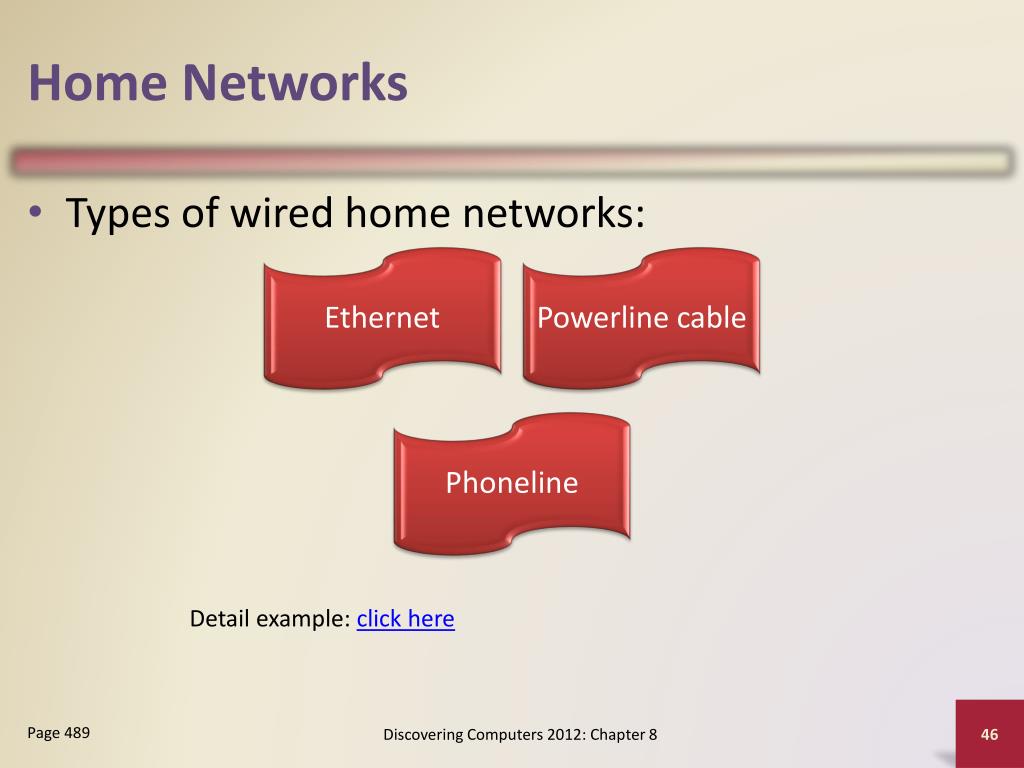 Home Networks

• Types of wired home networks:

Ethernet

Powerline cable

Phoneline

Detail example: click here

Page 489

Discovering Computers 2012: Chapter 8

46